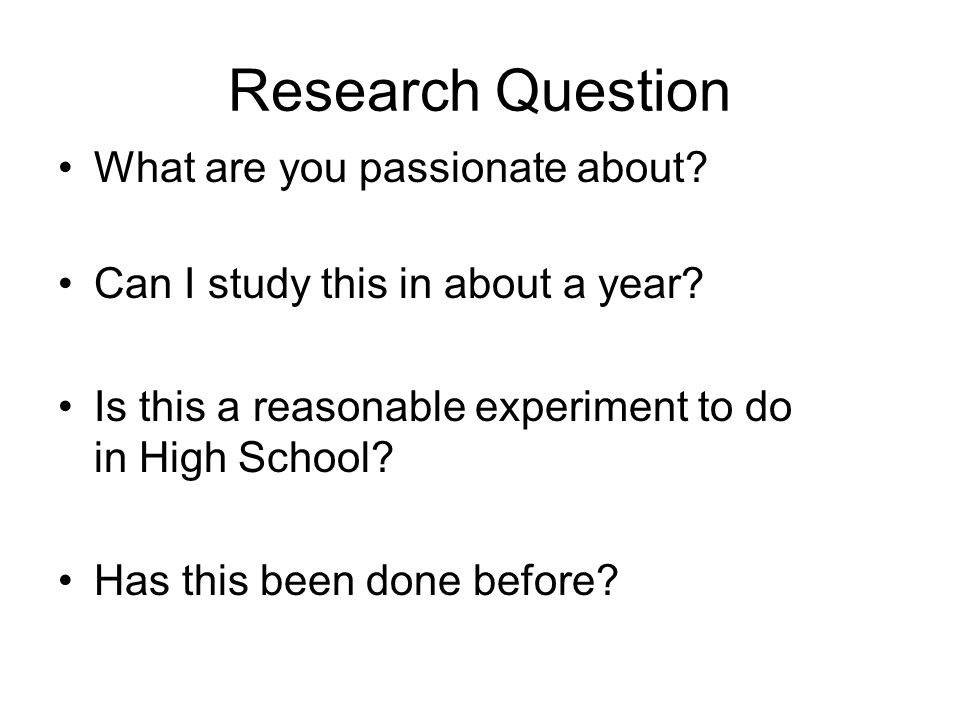 Research Question

• What are you passionate about?

• Can I study this in about a year?

• Is this a reasonable experiment to do in High School?

• Has this been done before?